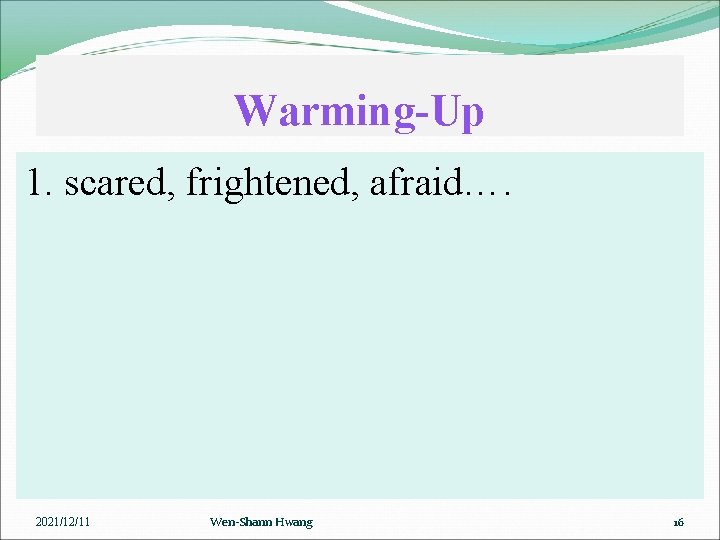 Warming-Up

1. scared, frightened, afraid.…

2021/12/11

Wen-Shann Hwang

16